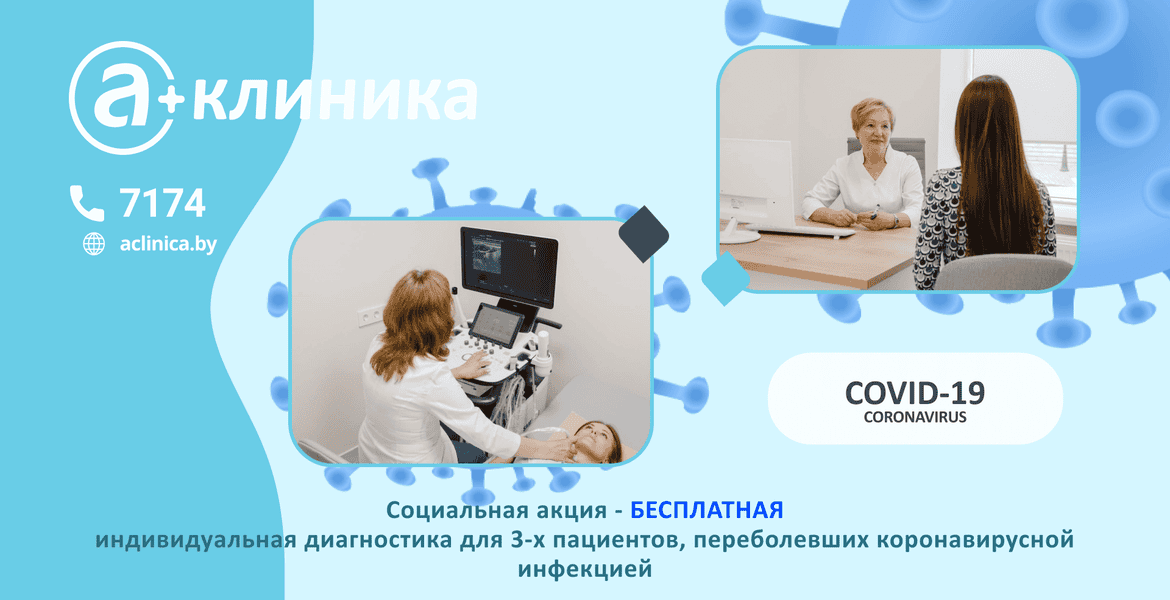 а+клиника

7174

aclinica.by

COVID-19
CORONAVIRUS

Социальная акция - БЕСПЛАТНАЯ
индивидуальная диагностика для 3-х пациентов, переболевших коронавирусной инфекцией